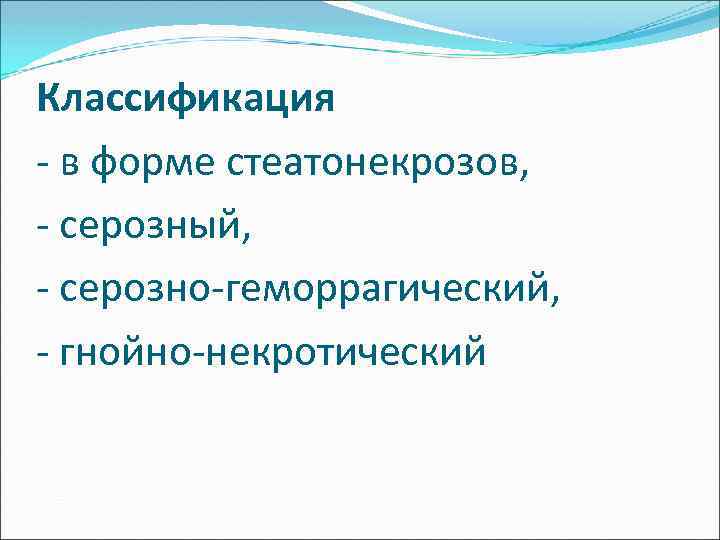 Классификация

- в форме стеатонекрозов,

- серозный,

- серозно-геморрагический,

- гнойно-некротический